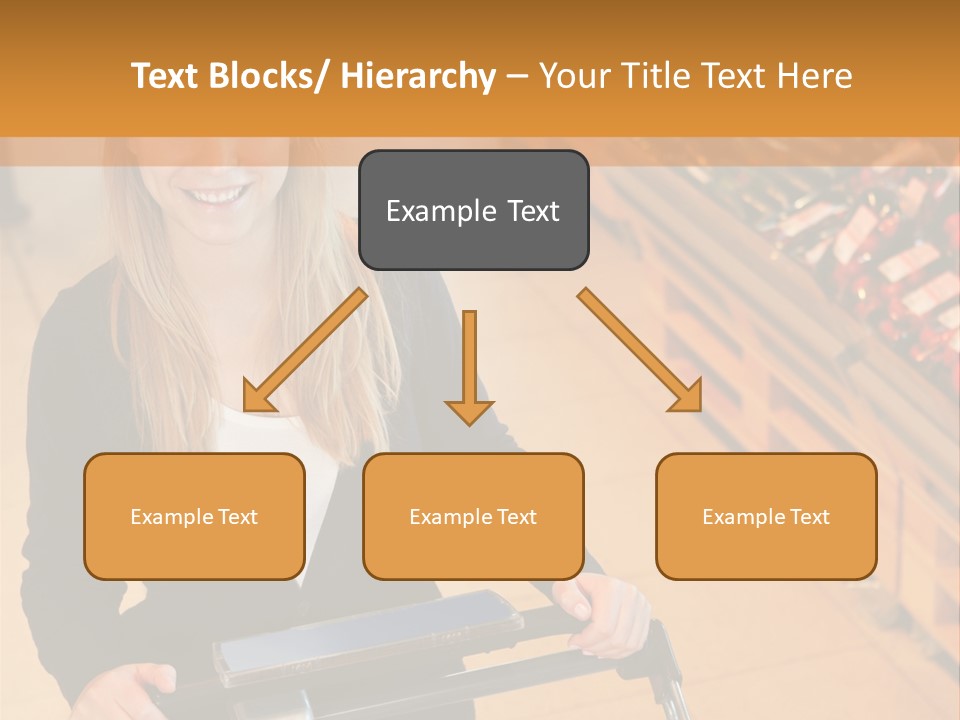 Text Blocks/ Hierarchy – Your Title Text Here

Example Text

Example Text

Example Text

Example Text